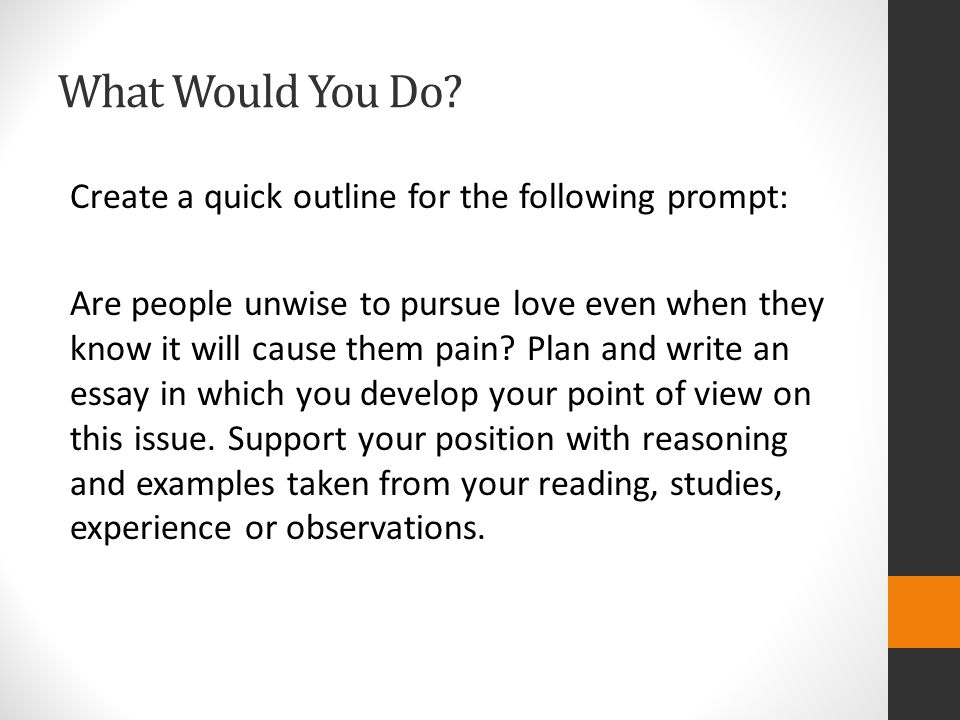 What Would You Do?

Create a quick outline for the following prompt:

Are people unwise to pursue love even when they know it will cause them pain? Plan and write an essay in which you develop your point of view on this issue. Support your position with reasoning and examples taken from your reading, studies, experience or observations.